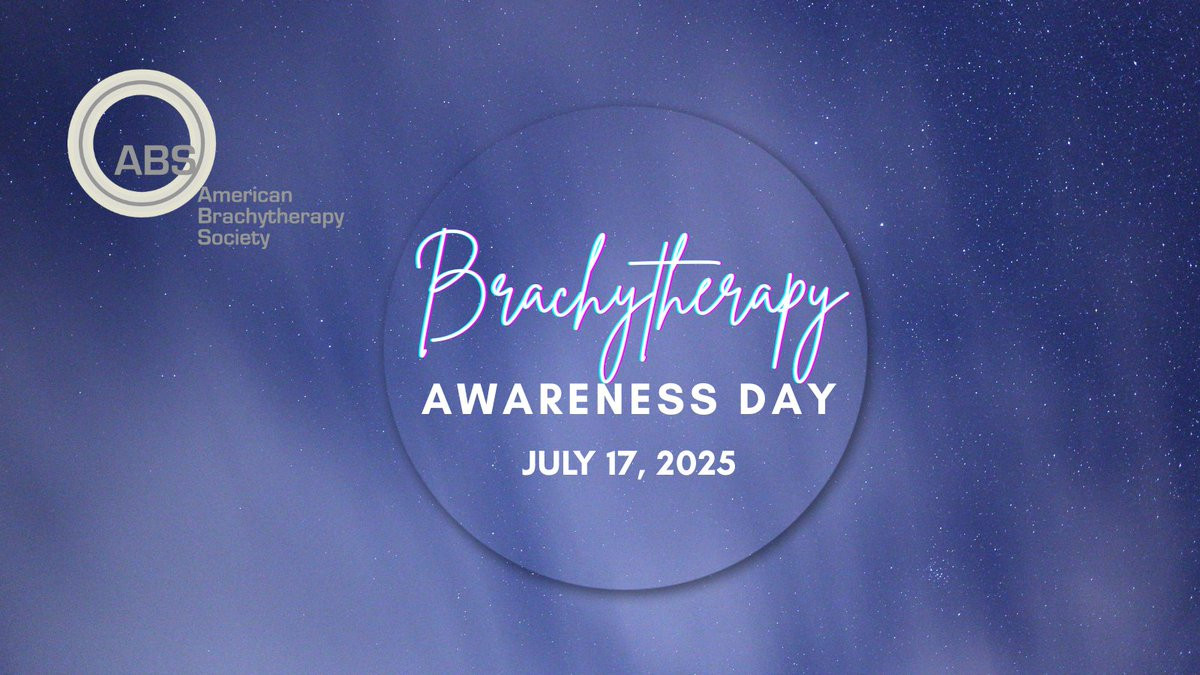 ABS
American Brachytherapy Society

Brachytherapy
AWARENESS DAY
JULY 17, 2025